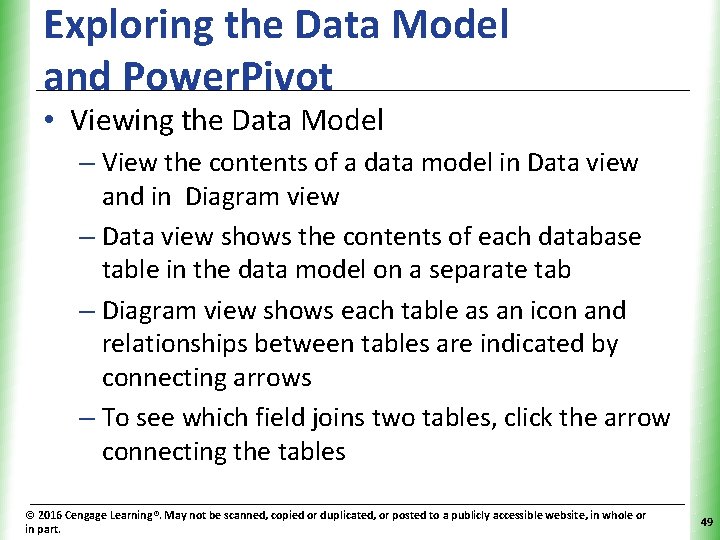 Exploring the Data Model and PowerPivot

• Viewing the Data Model

– View the contents of a data model in Data view and in  Diagram view

– Data view shows the contents of each database table in the data model on a separate tab

– Diagram view shows each table as an icon and relationships between tables are indicated by connecting arrows

– To see which field joins two tables, click the arrow connecting the tables

© 2016 Cengage Learning®. May not be scanned, copied or duplicated, or posted to a publicly accessible website, in whole or in part.

49